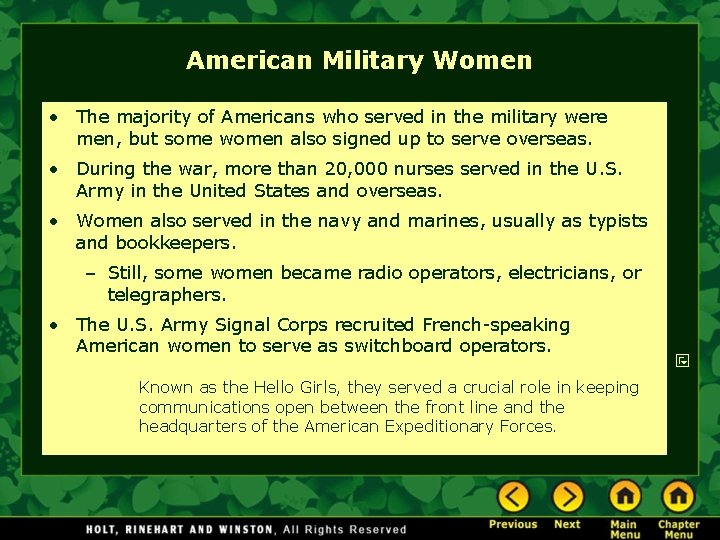 American Military Women

• The majority of Americans who served in the military were men, but some women also signed up to serve overseas.

• During the war, more than 20,000 nurses served in the U.S. Army in the United States and overseas.

• Women also served in the navy and marines, usually as typists and bookkeepers.

– Still, some women became radio operators, electricians, or telegraphers.

• The U.S. Army Signal Corps recruited French-speaking American women to serve as switchboard operators.

Known as the Hello Girls, they served a crucial role in keeping communications open between the front line and the headquarters of the American Expeditionary Forces.

HOLT, RINEHART AND WINSTON, All Rights Reserved

Previous Next Main Menu Chapter Menu